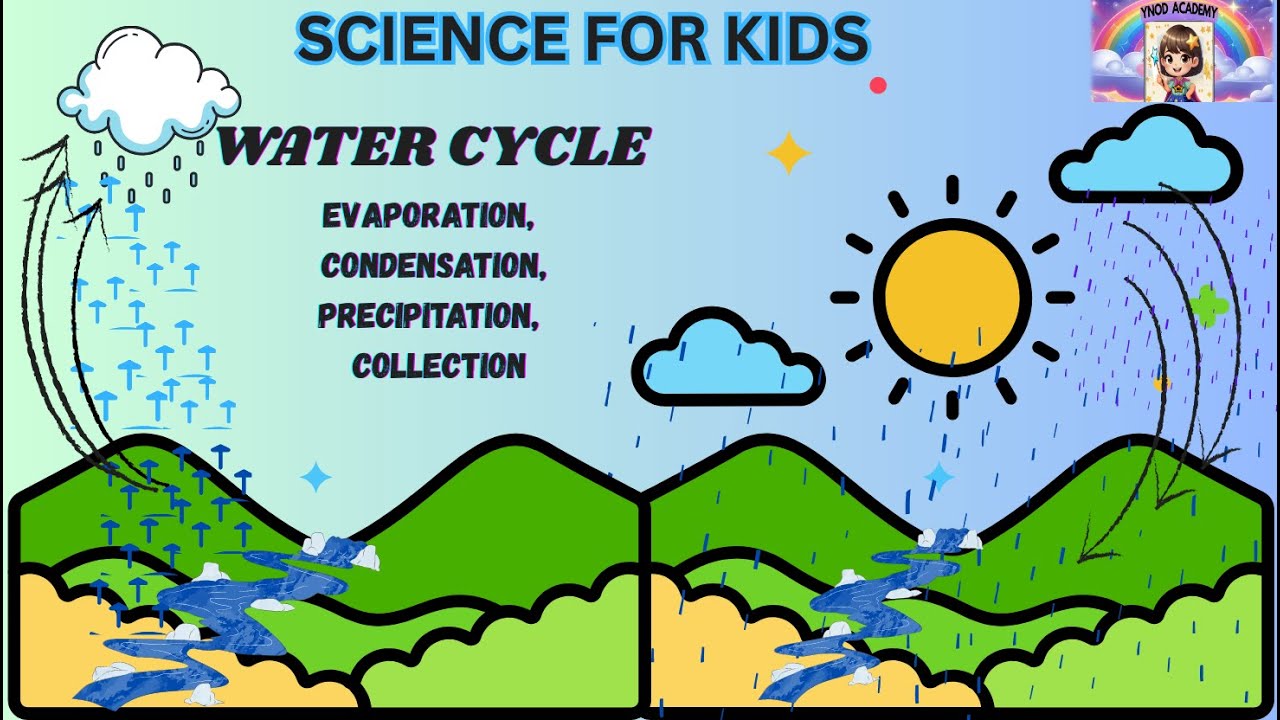 SCIENCE FOR KIDS

YNOD ACADEMY

WATER CYCLE

EVAPORATION,
CONDENSATION,
PRECIPITATION,
COLLECTION